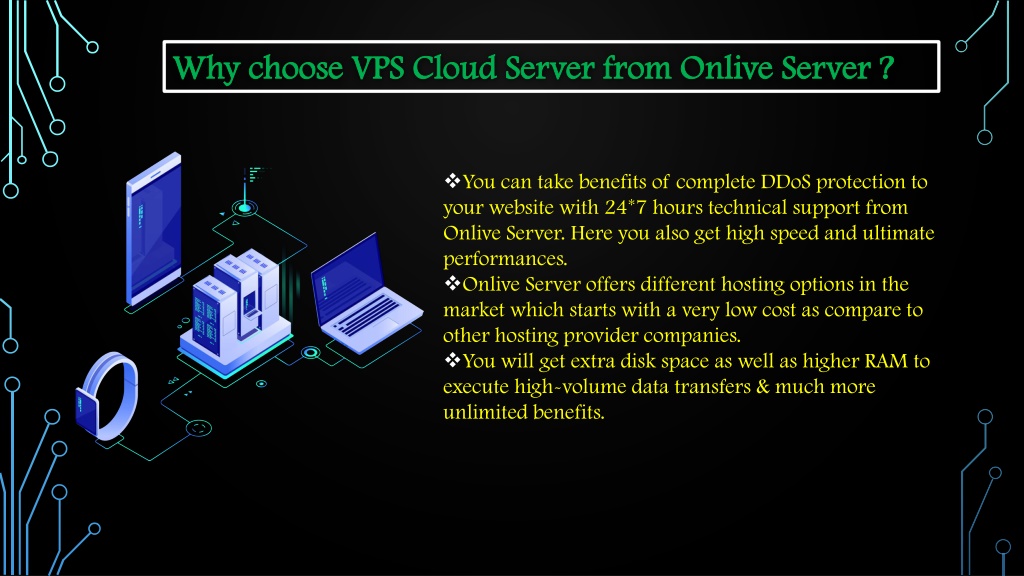 Why choose VPS Cloud Server from Onlive Server ?

❖You can take benefits of complete DDoS protection to your website with 24*7 hours technical support from Onlive Server. Here you also get high speed and ultimate performances.
❖Onlive Server offers different hosting options in the market which starts with a very low cost as compare to other hosting provider companies.
❖You will get extra disk space as well as higher RAM to execute high-volume data transfers & much more unlimited benefits.